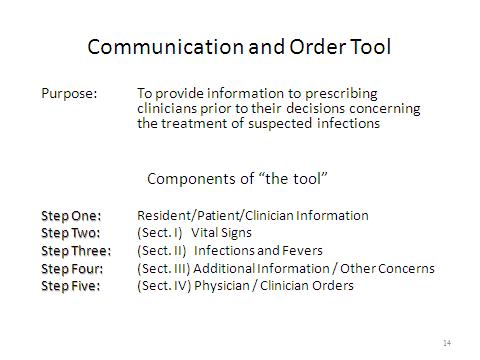 Communication and Order Tool

Purpose: To provide information to prescribing clinicians prior to their decisions concerning the treatment of suspected infections

Components of “the tool”

Step One: Resident/Patient/Clinician Information
Step Two: (Sect. I) Vital Signs
Step Three: (Sect. II) Infections and Fevers
Step Four: (Sect. III) Additional Information / Other Concerns
Step Five: (Sect. IV) Physician / Clinician Orders

14